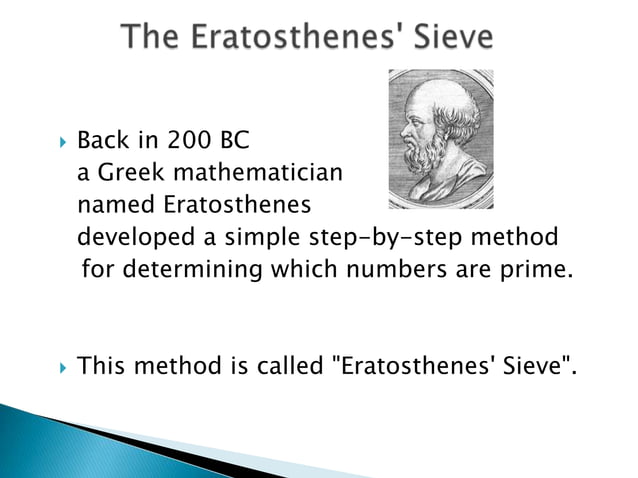 The Eratosthenes' Sieve

Back in 200 BC a Greek mathematician named Eratosthenes developed a simple step-by-step method for determining which numbers are prime.

This method is called "Eratosthenes' Sieve".